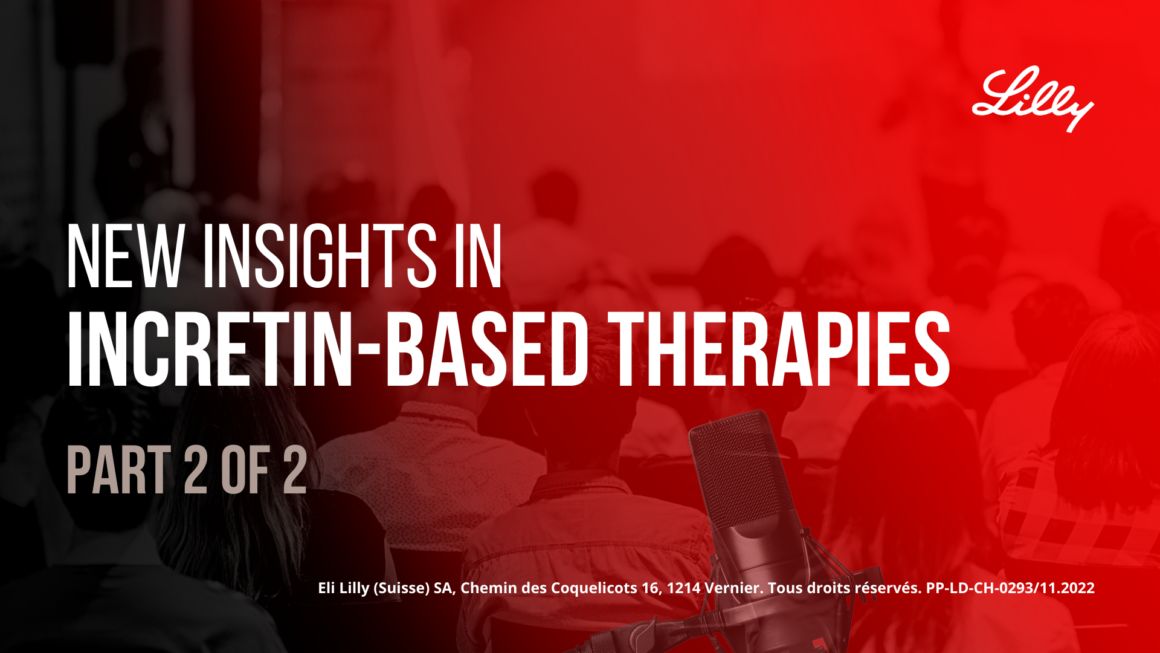 Lilly

NEW INSIGHTS IN
INCRETIN-BASED THERAPIES

PART 2 OF 2

Eli Lilly (Suisse) SA, Chemin des Coquelicots 16, 1214 Vernier. Tous droits réservés. PP-LD-CH-0293/11.2022